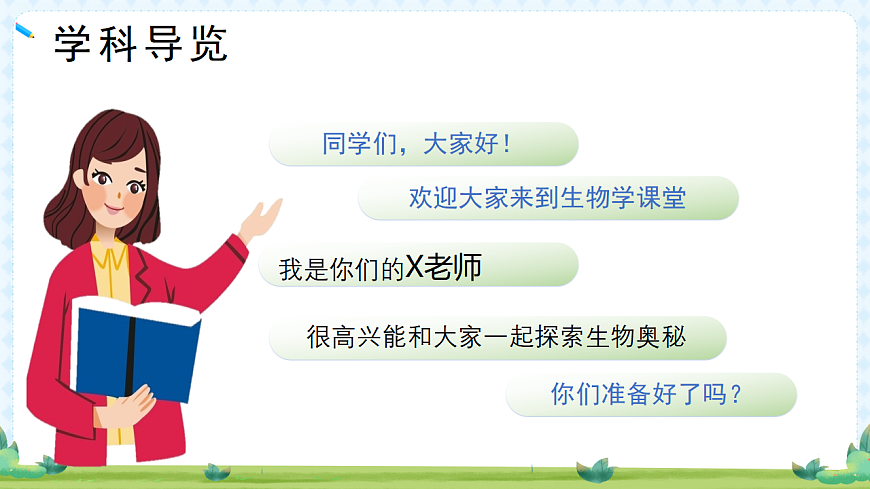 学科导览

同学们，大家好！

欢迎大家来到生物学课堂

我是你们的X老师

很高兴能和大家一起探索生物奥秘

你们准备好了吗？